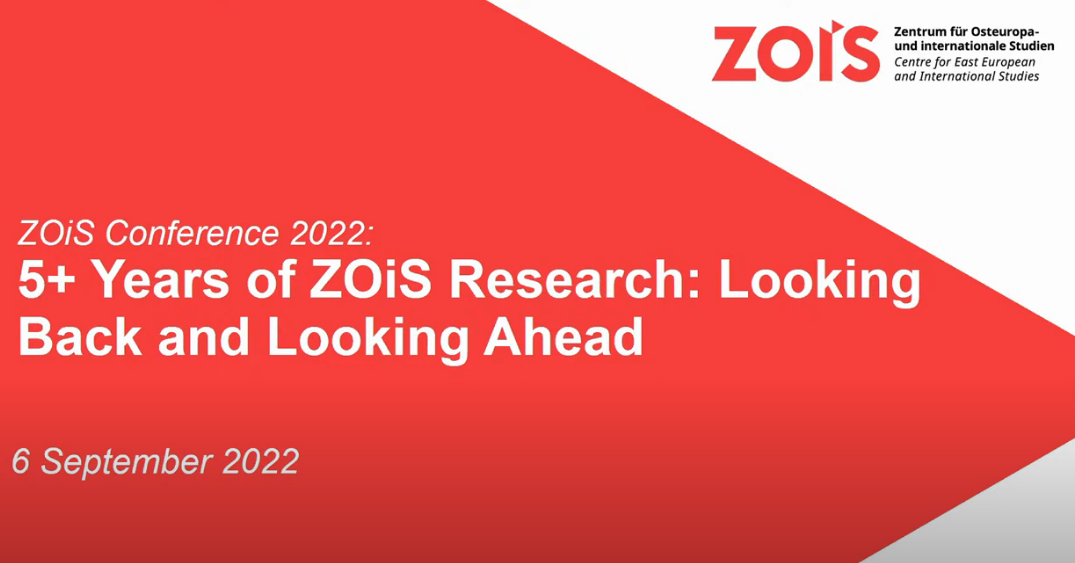 ZOiS

Zentrum für Osteuropa- und internationale Studien
Centre for East European and International Studies

ZOiS Conference 2022:
5+ Years of ZOiS Research: Looking Back and Looking Ahead

6 September 2022